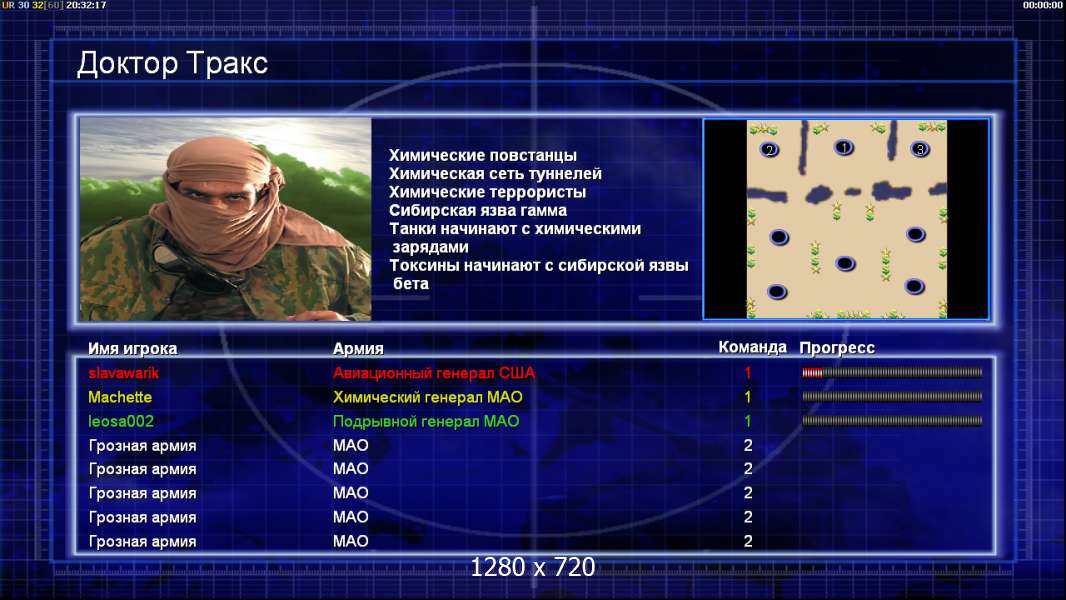 UR 30 32[60] 20:32:17

00:00:00

Доктор Тракс

Химические повстанцы
Химическая сеть туннелей
Химические террористы
Сибирская язва гамма
Танки начинают с химическими зарядами
Токсины начинают с сибирской язвы бета

2 1 3

| Имя игрока | Армия | Команда | Прогресс |
|---|---|---|---|
| slavawarik | Авиационный генерал США | 1 | |
| Machette | Химический генерал МАО | 1 | |
| leosa002 | Подрывной генерал МАО | 1 | |
| Грозная армия | МАО | 2 | |
| Грозная армия | МАО | 2 | |
| Грозная армия | МАО | 2 | |
| Грозная армия | МАО | 2 | |
| Грозная армия | МАО | 2 | |

1280 x 720